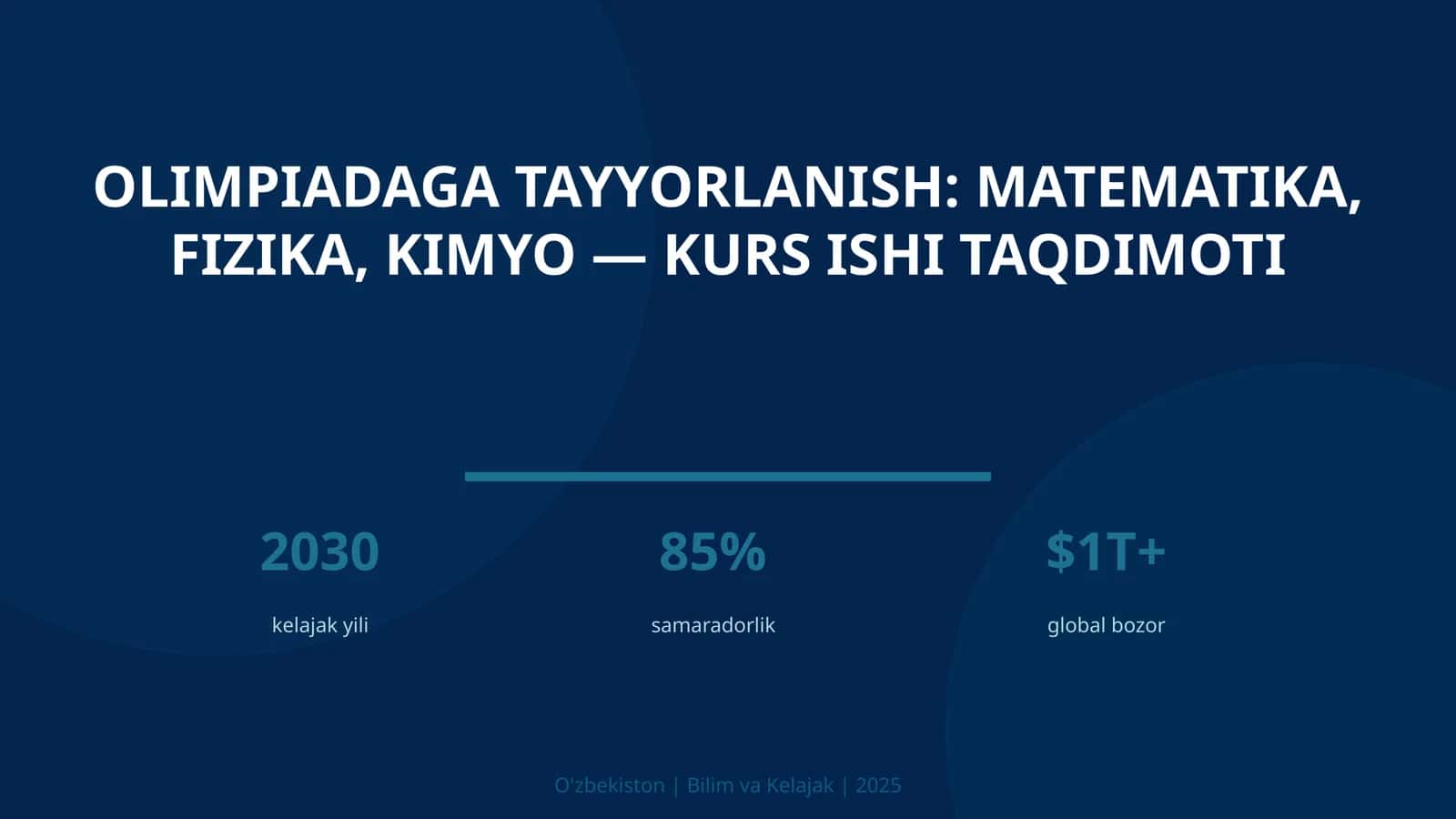 OLIMPIADAGA TAYYORLANISH: MATEMATIKA, FIZIKA, KIMYO — KURS ISHI TAQDIMOTI

2030
kelajak yili

85%
samaradorlik

$1T+
global bozor

O'zbekiston | Bilim va Kelajak | 2025